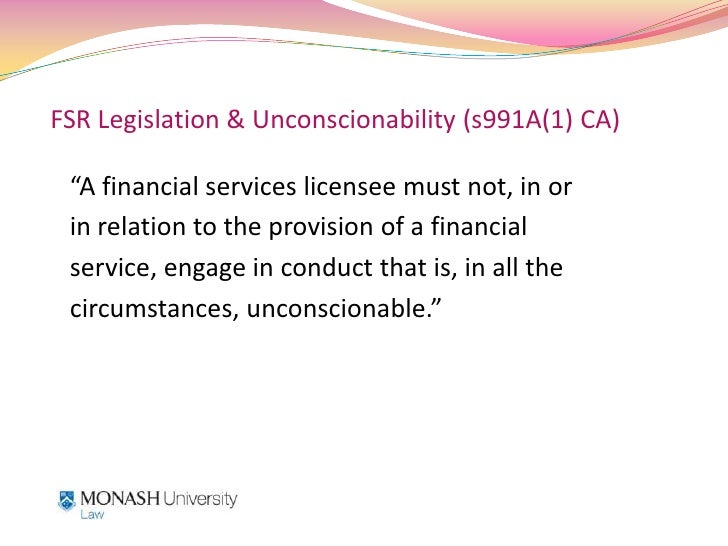 FSR Legislation & Unconscionability (s991A(1) CA)

“A financial services licensee must not, in or in relation to the provision of a financial service, engage in conduct that is, in all the circumstances, unconscionable.”

MONASH University
Law